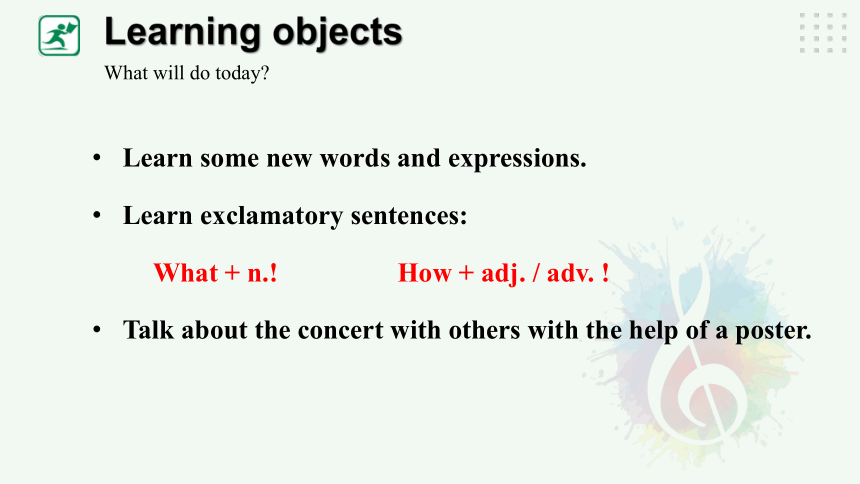 Learning objects
What will do today?

• Learn some new words and expressions.

• Learn exclamatory sentences:

What + n.! How + adj. / adv. !

• Talk about the concert with others with the help of a poster.